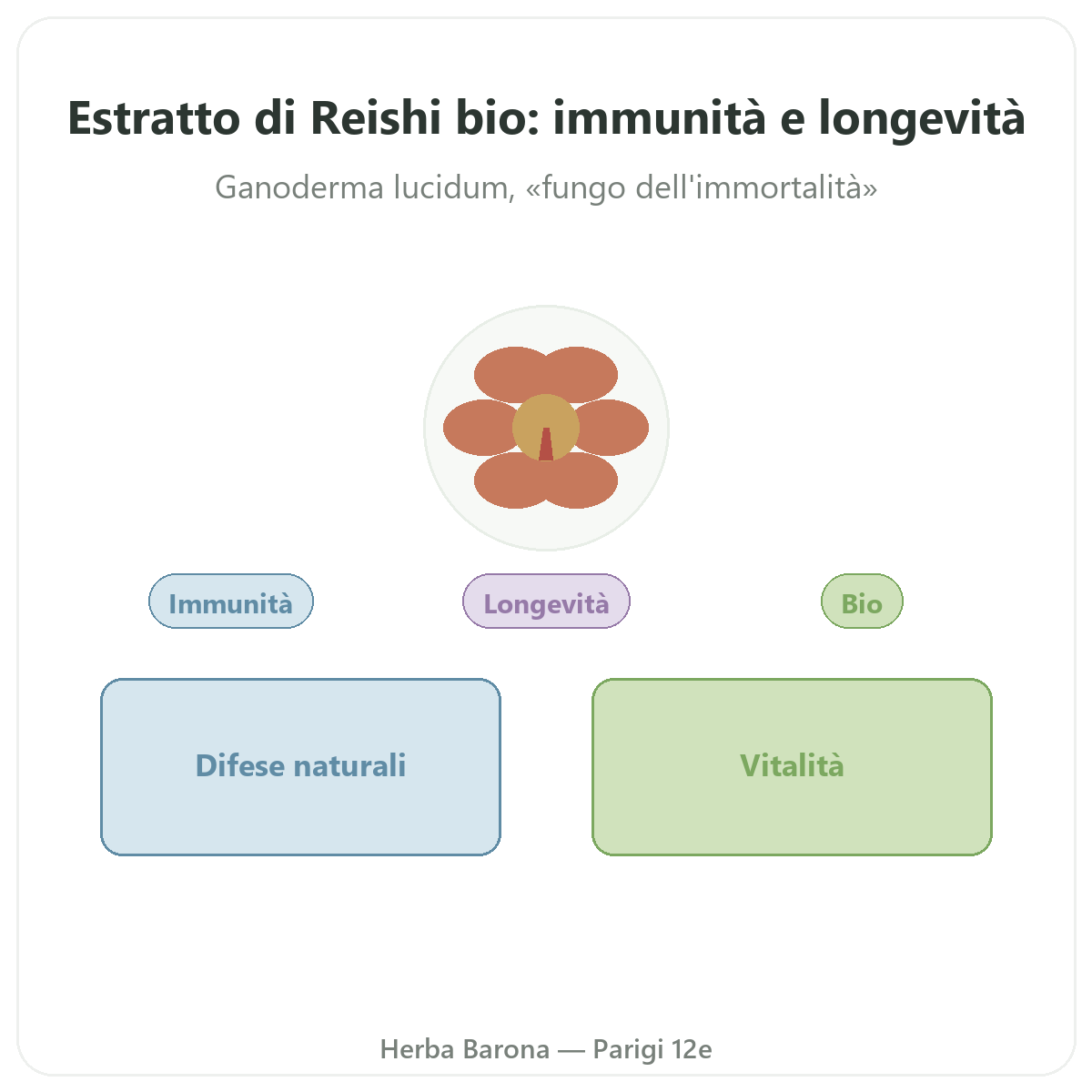 Estratto di Reishi bio: immunità e longevità

Ganoderma lucidum, «fungo dell'immortalità»

Immunità

Longevità

Bio

Difese naturali

Vitalità

Herba Barona — Parigi 12e